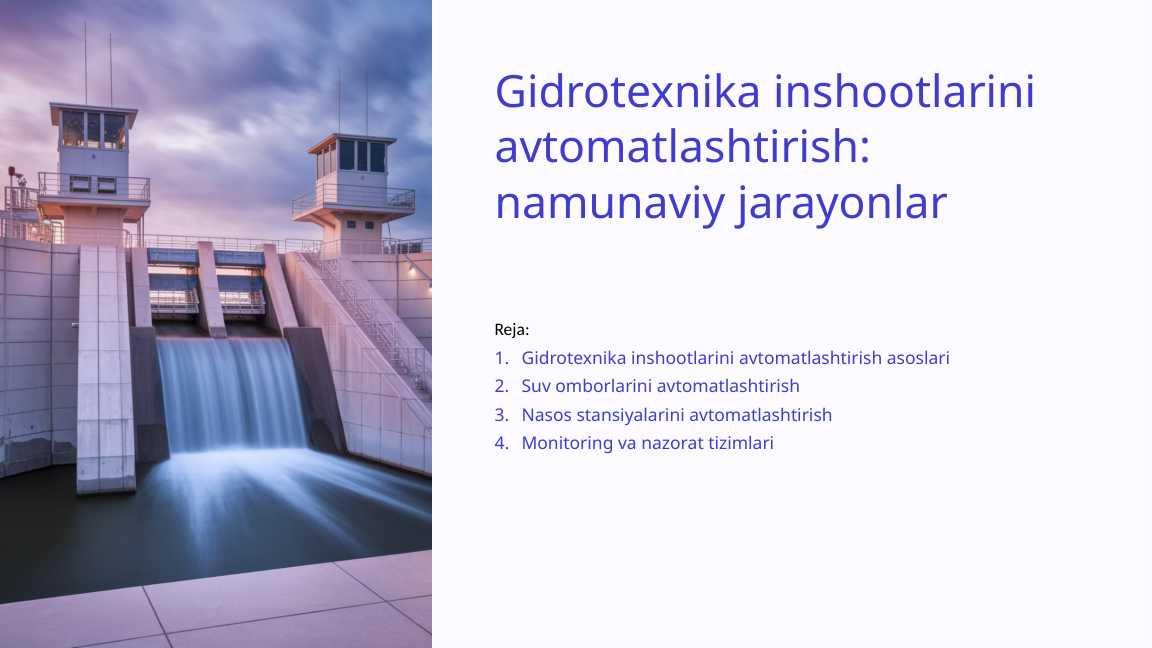 Gidrotexnika inshootlarini avtomatlashtirish: namunaviy jarayonlar

Reja:

1. Gidrotexnika inshootlarini avtomatlashtirish asoslari
2. Suv omborlarini avtomatlashtirish
3. Nasos stansiyalarini avtomatlashtirish
4. Monitoring va nazorat tizimlari